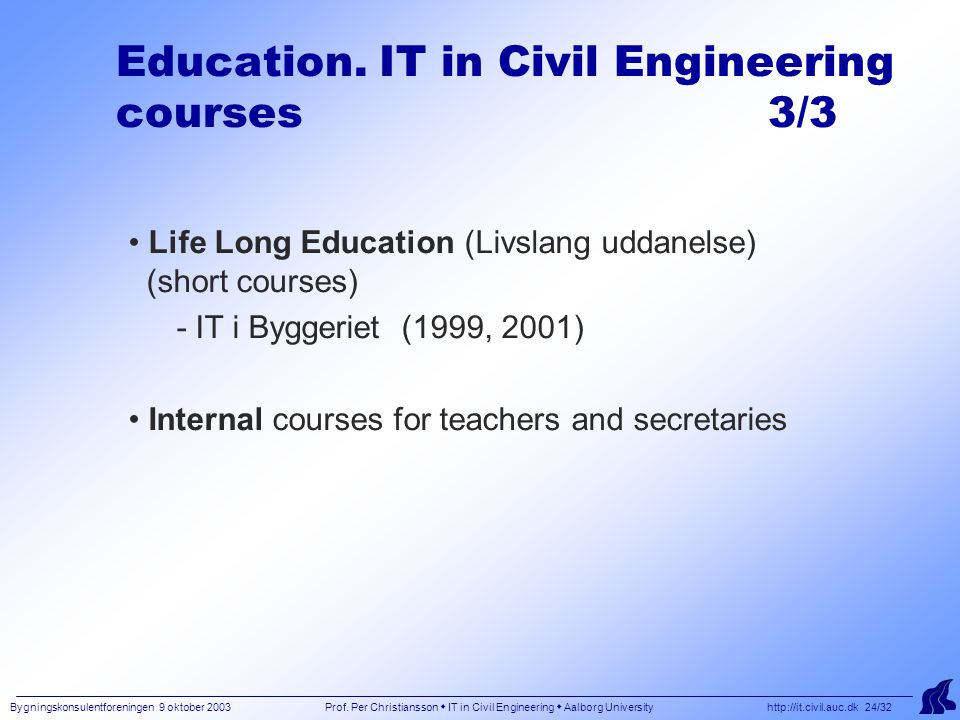 Education. IT in Civil Engineering courses 3/3

• Life Long Education (Livslang uddanelse) (short courses)

- IT i Byggeriet (1999, 2001)

• Internal courses for teachers and secretaries

Bygningskonsulentforeningen 9 oktober 2003 Prof. Per Christiansson • IT in Civil Engineering • Aalborg University http://it.civil.auc.dk 24/32